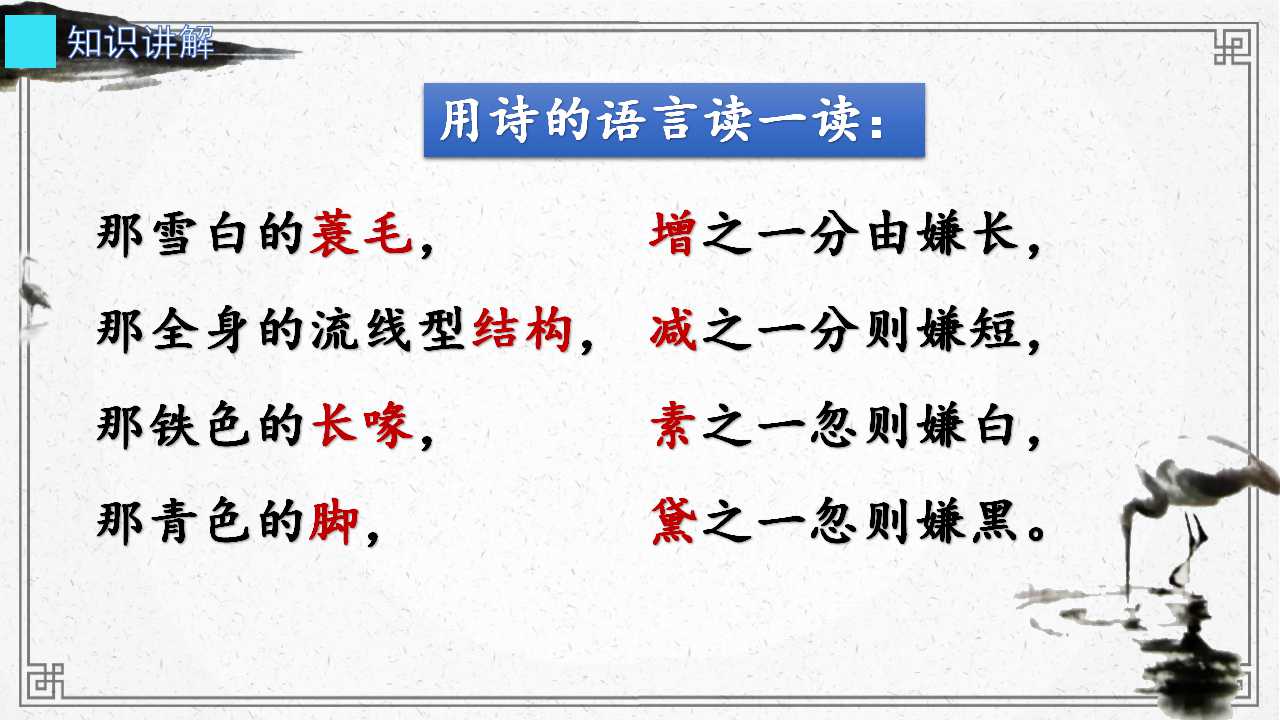 知识讲解

用诗的语言读一读：

那雪白的蓑毛，
那全身的流线型结构，
那铁色的长喙，
那青色的脚，

增之一分由嫌长，
减之一分则嫌短，
素之一忽则嫌白，
黛之一忽则嫌黑。